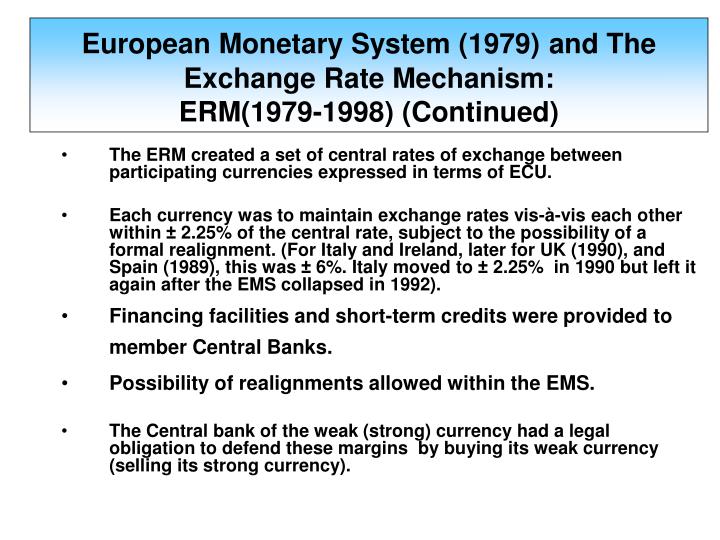 European Monetary System (1979) and The Exchange Rate Mechanism: ERM(1979-1998) (Continued)

• The ERM created a set of central rates of exchange between participating currencies expressed in terms of ECU.

• Each currency was to maintain exchange rates vis-à-vis each other within ± 2.25% of the central rate, subject to the possibility of a formal realignment. (For Italy and Ireland, later for UK (1990), and Spain (1989), this was ± 6%. Italy moved to ± 2.25% in 1990 but left it again after the EMS collapsed in 1992).

• Financing facilities and short-term credits were provided to member Central Banks.

• Possibility of realignments allowed within the EMS.

• The Central bank of the weak (strong) currency had a legal obligation to defend these margins by buying its weak currency (selling its strong currency).